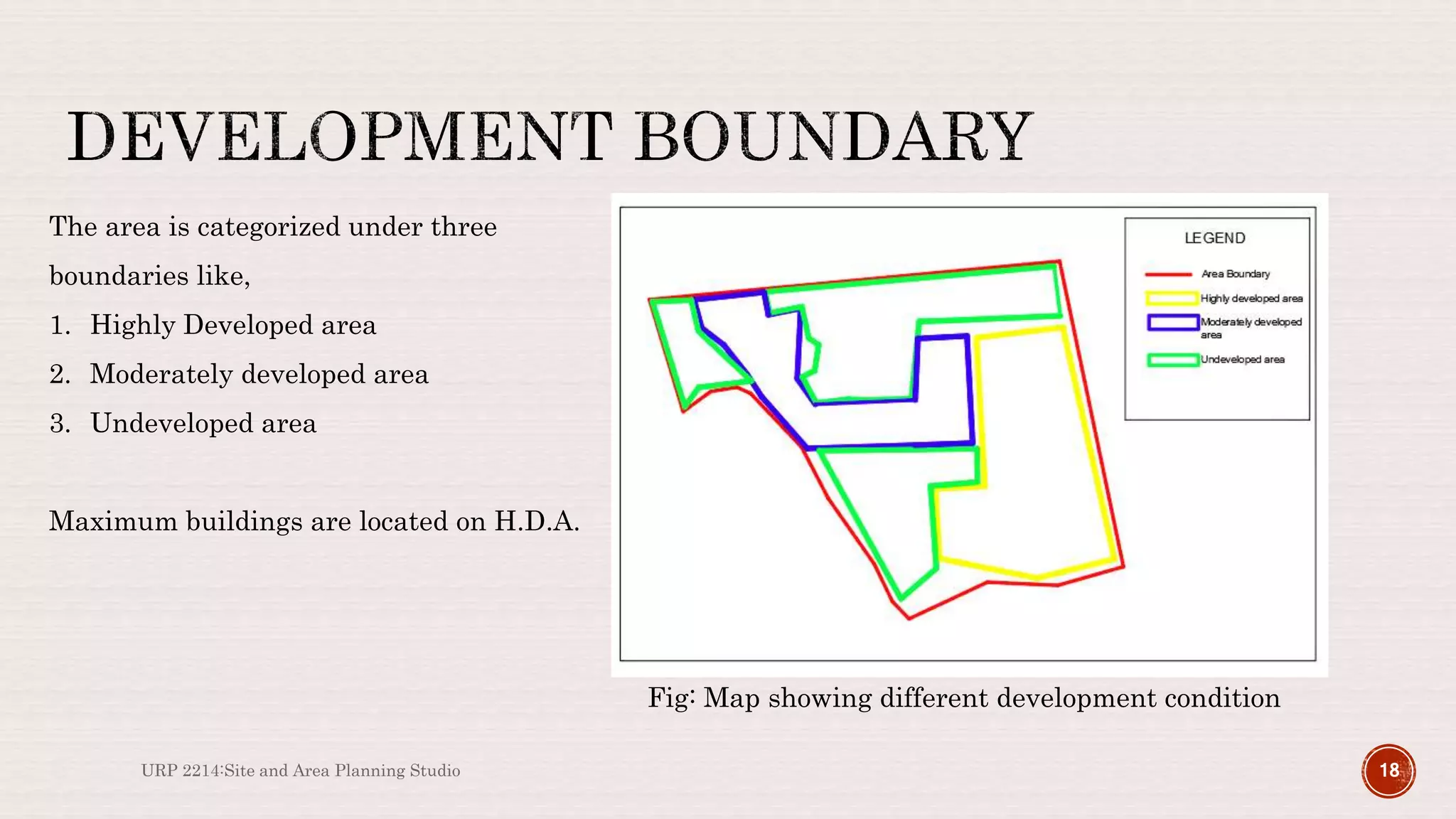 DEVELOPMENT BOUNDARY

The area is categorized under three boundaries like,

1. Highly Developed area
2. Moderately developed area
3. Undeveloped area

Maximum buildings are located on H.D.A.

LEGEND
Area Boundary
Highly developed area
Moderately developed area
Undeveloped area

Fig: Map showing different development condition

URP 2214:Site and Area Planning Studio

18